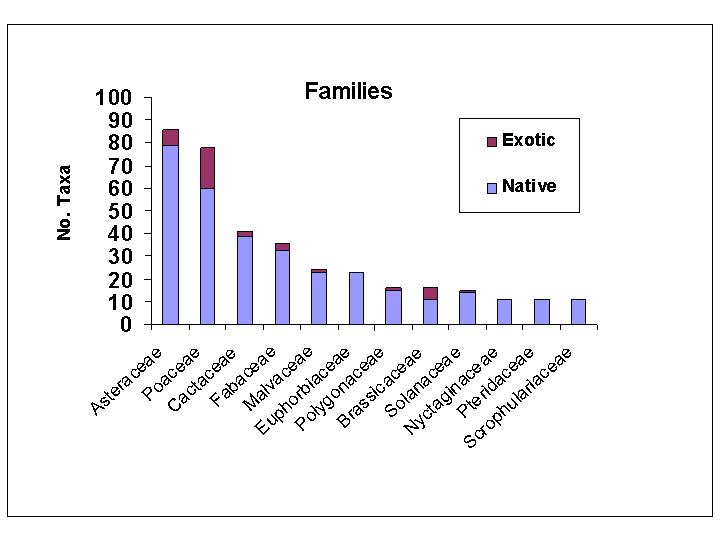 Families

No. Taxa

100
90
80
70
60
50
40
30
20
10
0

Exotic
Native

Asteraceae
Poaceae
Cactaceae
Fabaceae
Malvaceae
Euphorbiaceae
Polygonaceae
Brassicaceae
Solanaceae
Nyctaginaceae
Pteridaceae
Scrophulariaceae